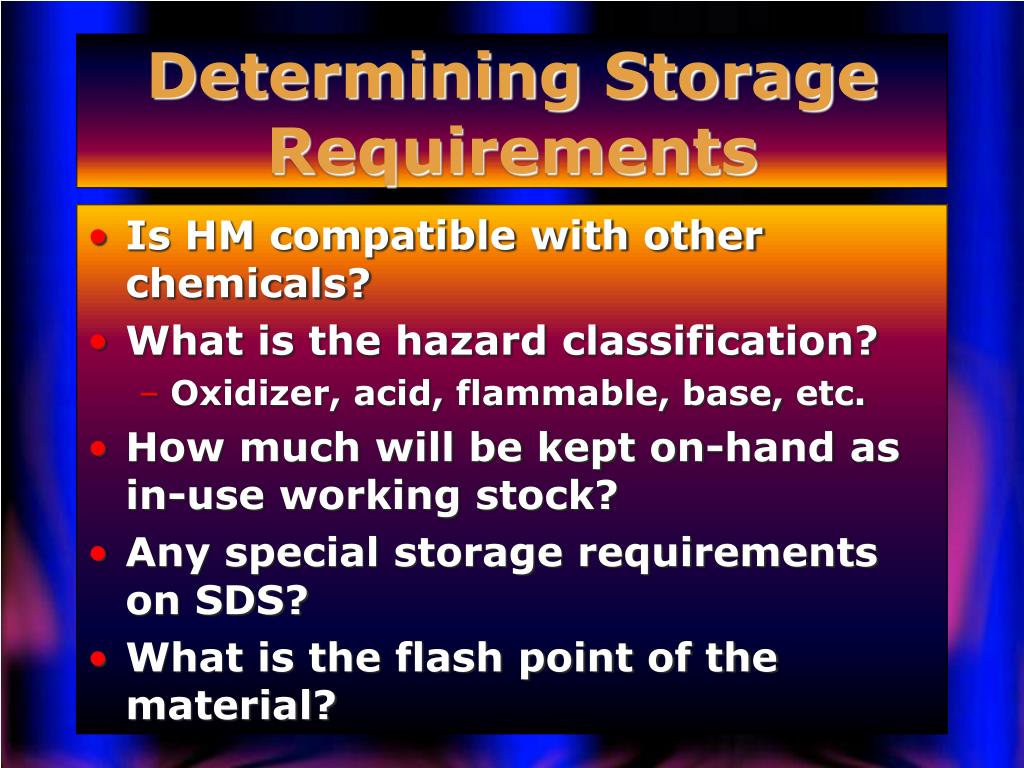 Determining Storage Requirements

• Is HM compatible with other chemicals?
• What is the hazard classification?
– Oxidizer, acid, flammable, base, etc.
• How much will be kept on-hand as in-use working stock?
• Any special storage requirements on SDS?
• What is the flash point of the material?